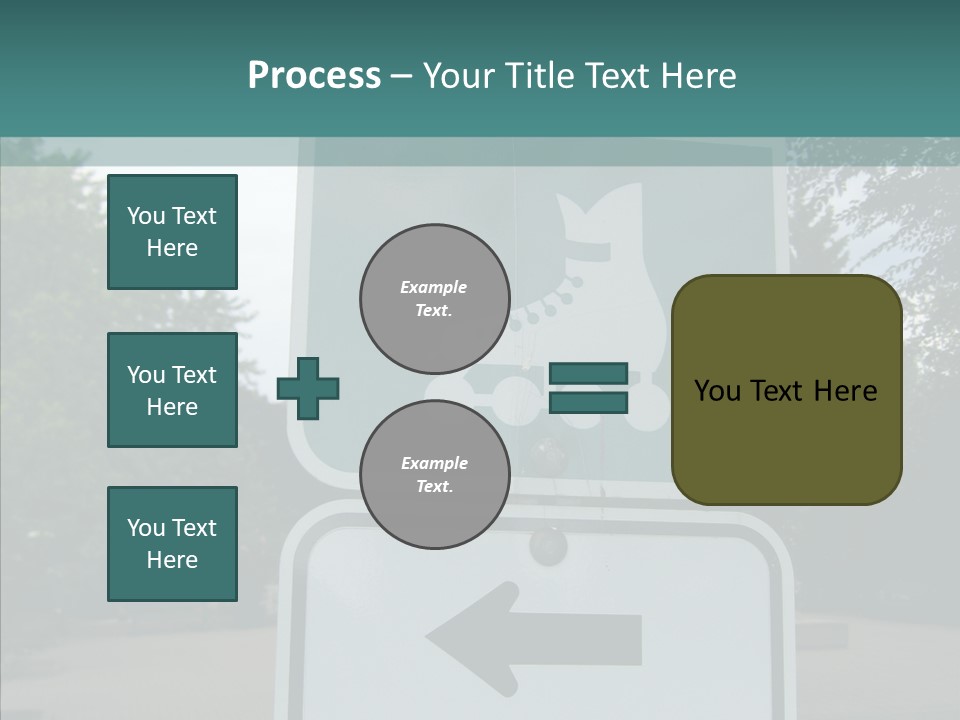 Process – Your Title Text Here

You Text Here

You Text Here

You Text Here

Example Text.

Example Text.

You Text Here